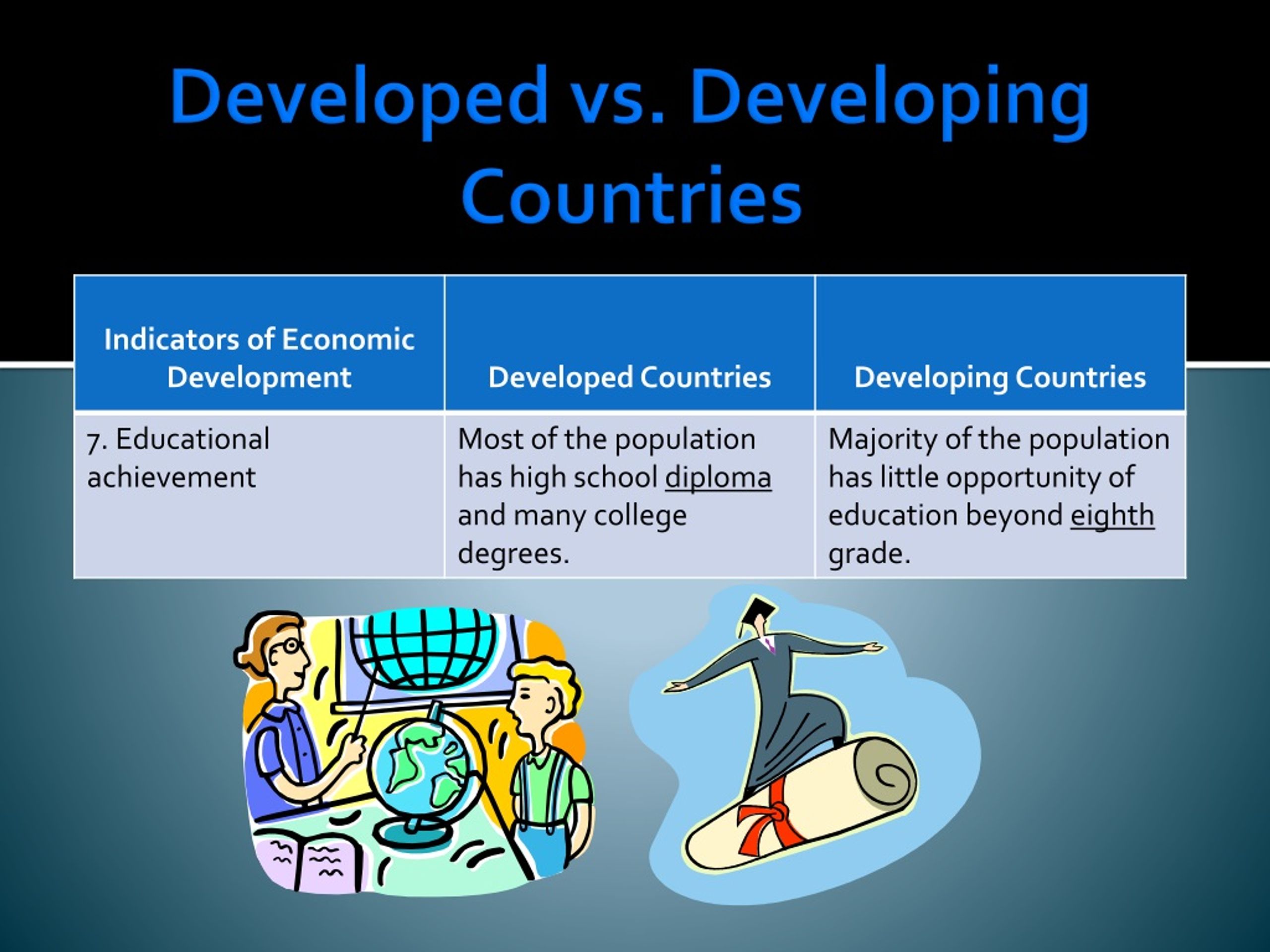 Developed vs. Developing Countries

| Indicators of Economic Development | Developed Countries | Developing Countries |
|---|---|---|
| 7. Educational achievement | Most of the population has high school diploma and many college degrees. | Majority of the population has little opportunity of education beyond eighth grade. |